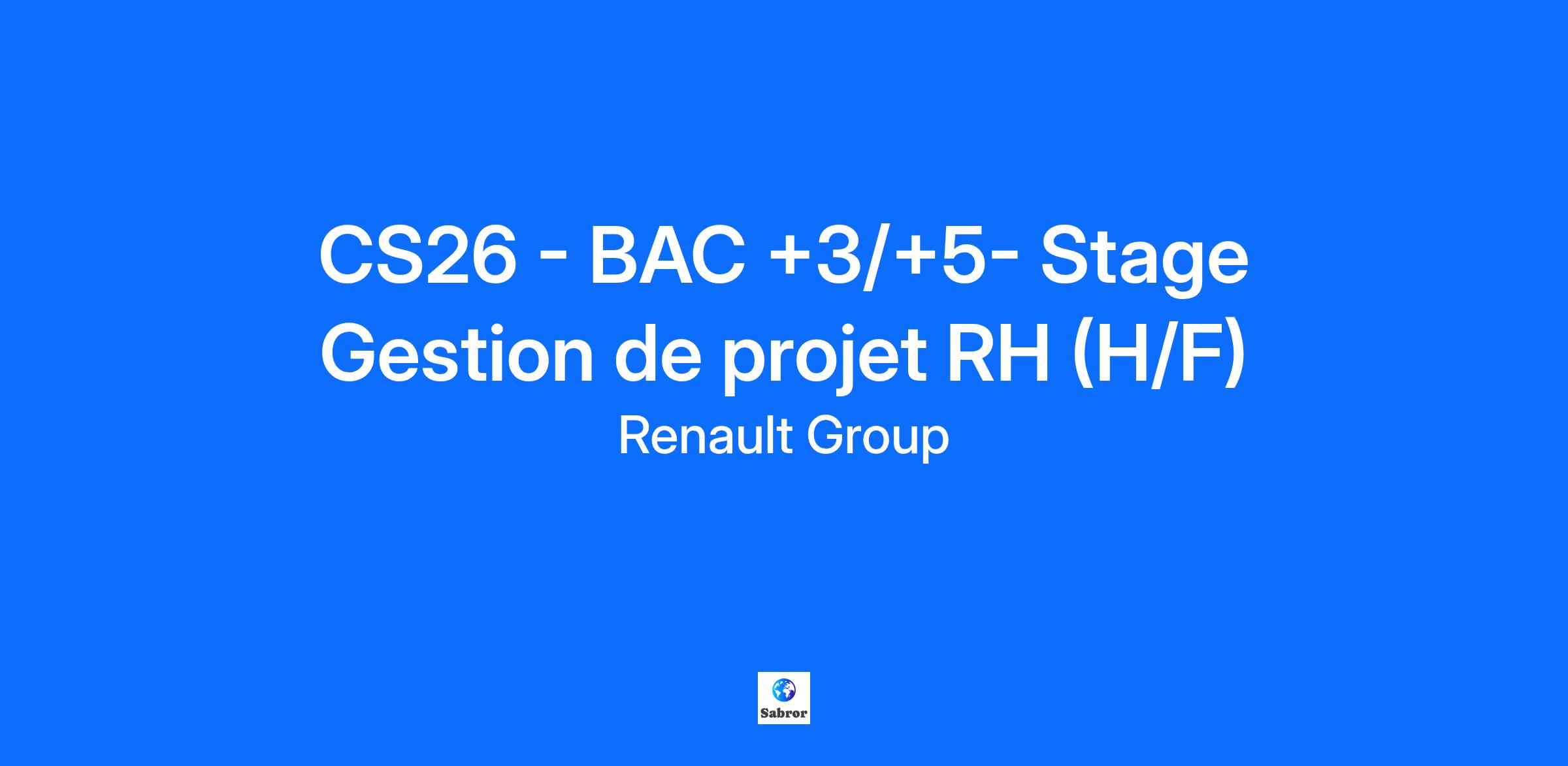 CS26 - BAC +3/+5- Stage Gestion de projet RH (H/F)

Renault Group

Sabror